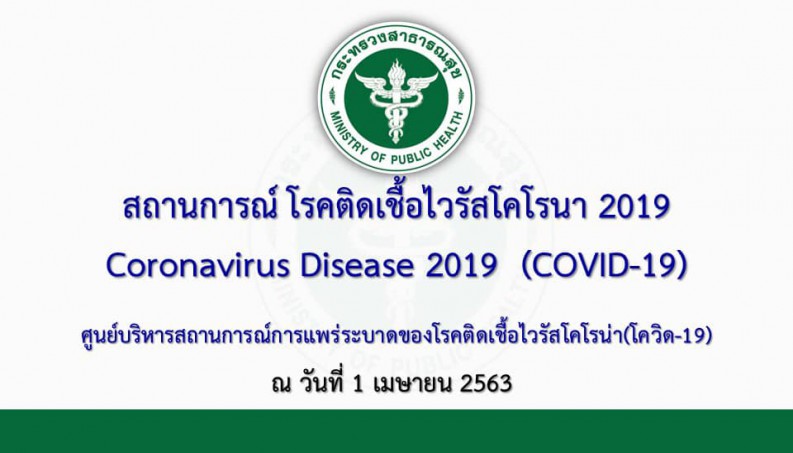 กระทรวงสาธารณสุข
MINISTRY OF PUBLIC HEALTH

สถานการณ์ โรคติดเชื้อไวรัสโคโรนา 2019
Coronavirus Disease 2019 (COVID-19)

ศูนย์บริหารสถานการณ์การแพร่ระบาดของโรคติดเชื้อไวรัสโคโรน่า(โควิด-19)

ณ วันที่ 1 เมษายน 2563